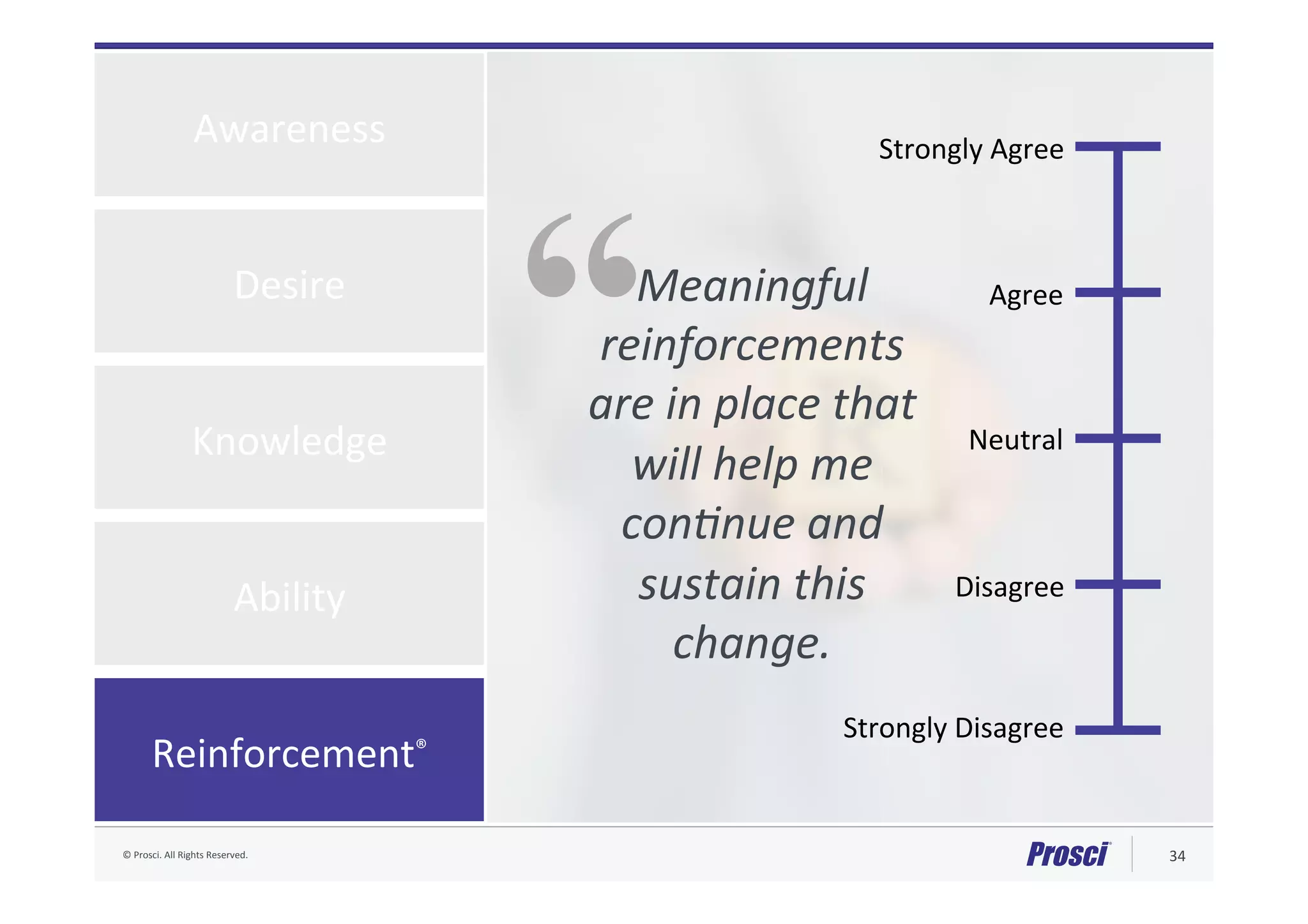 Awareness

Desire

Knowledge

Ability

Reinforcement®

“Meaningful reinforcements are in place that will help me continue and sustain this change.

Strongly Agree

Agree

Neutral

Disagree

Strongly Disagree

© Prosci. All Rights Reserved.

Prosci®

34